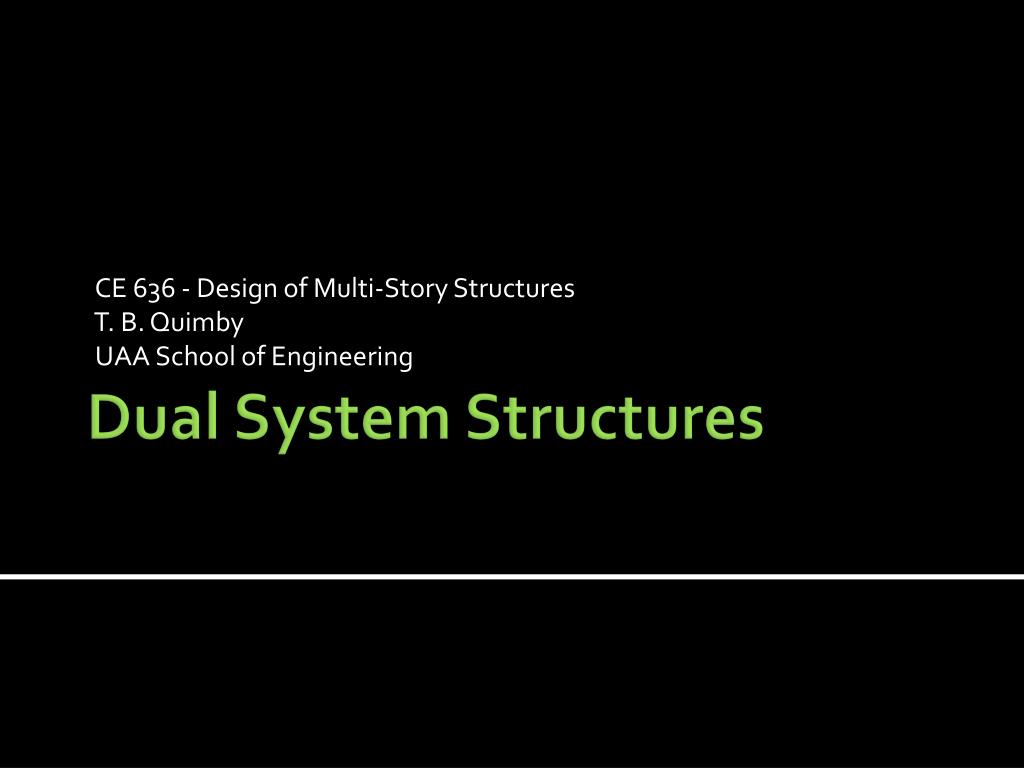 CE 636 - Design of Multi-Story Structures
T. B. Quimby
UAA School of Engineering

Dual System Structures